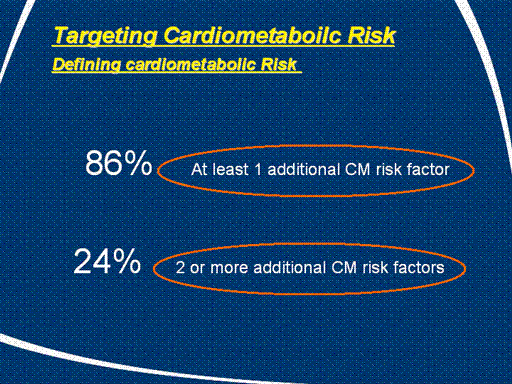 Targeting Cardiometaboilc Risk
Defining cardiometabolic Risk

86% At least 1 additional CM risk factor

24% 2 or more additional CM risk factors